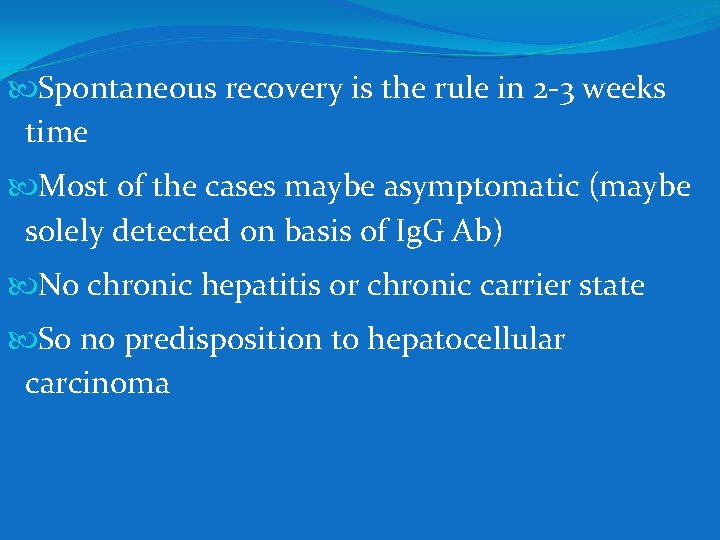 Spontaneous recovery is the rule in 2-3 weeks time

Most of the cases maybe asymptomatic (maybe solely detected on basis of IgG Ab)

No chronic hepatitis or chronic carrier state

So no predisposition to hepatocellular carcinoma